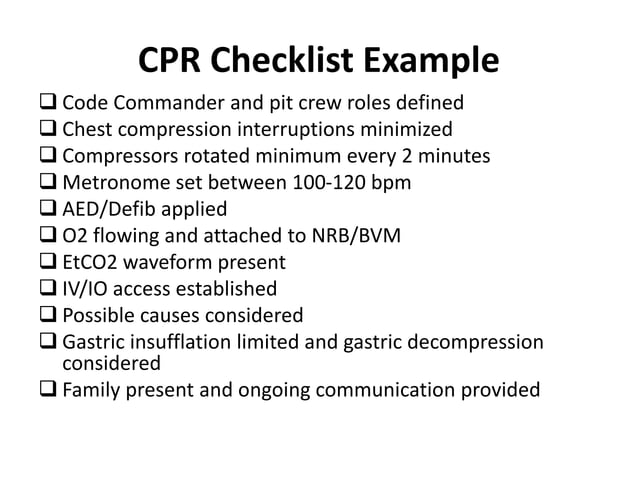 CPR Checklist Example

❑ Code Commander and pit crew roles defined
❑ Chest compression interruptions minimized
❑ Compressors rotated minimum every 2 minutes
❑ Metronome set between 100-120 bpm
❑ AED/Defib applied
❑ O2 flowing and attached to NRB/BVM
❑ EtCO2 waveform present
❑ IV/IO access established
❑ Possible causes considered
❑ Gastric insufflation limited and gastric decompression considered
❑ Family present and ongoing communication provided